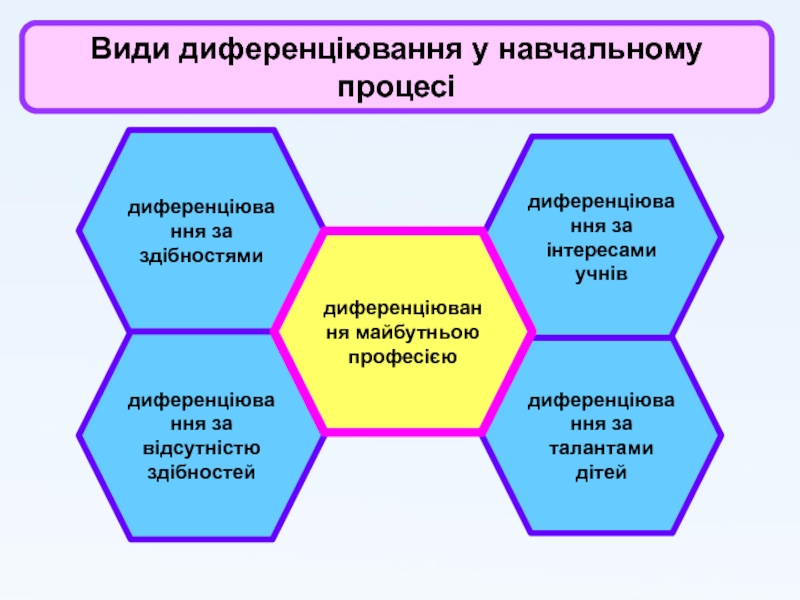 Види диференціювання у навчальному процесі

диференціювання за здібностями

диференціювання за інтересами учнів

диференціювання майбутньою професією

диференціювання за відсутністю здібностей

диференціювання за талантами дітей